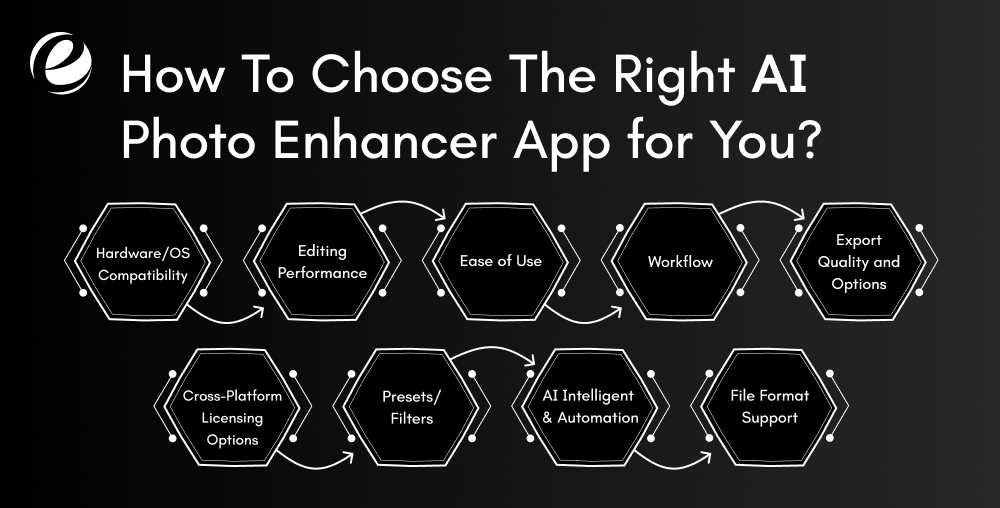 How To Choose The Right AI Photo Enhancer App for You?

Hardware/OS Compatibility

Editing Performance

Ease of Use

Workflow

Export Quality and Options

Cross-Platform Licensing Options

Presets/ Filters

AI Intelligent & Automation

File Format Support